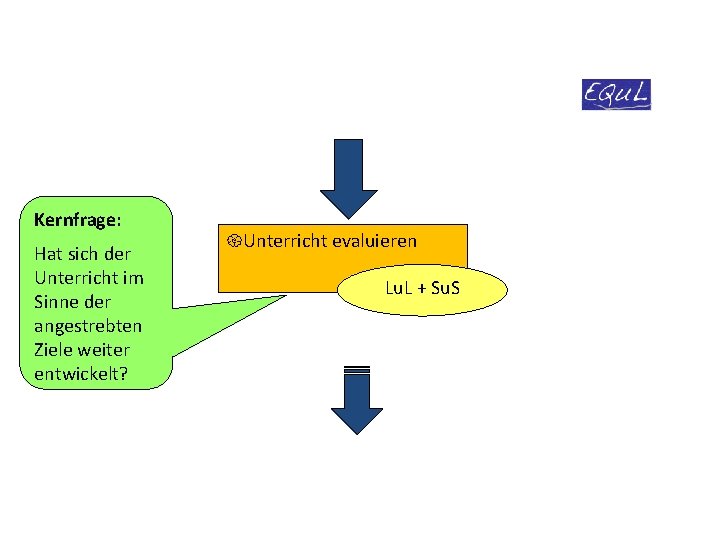 EQuL

Kernfrage:

Hat sich der Unterricht im Sinne der angestrebten Ziele weiter entwickelt?

Unterricht evaluieren

LuL + SuS